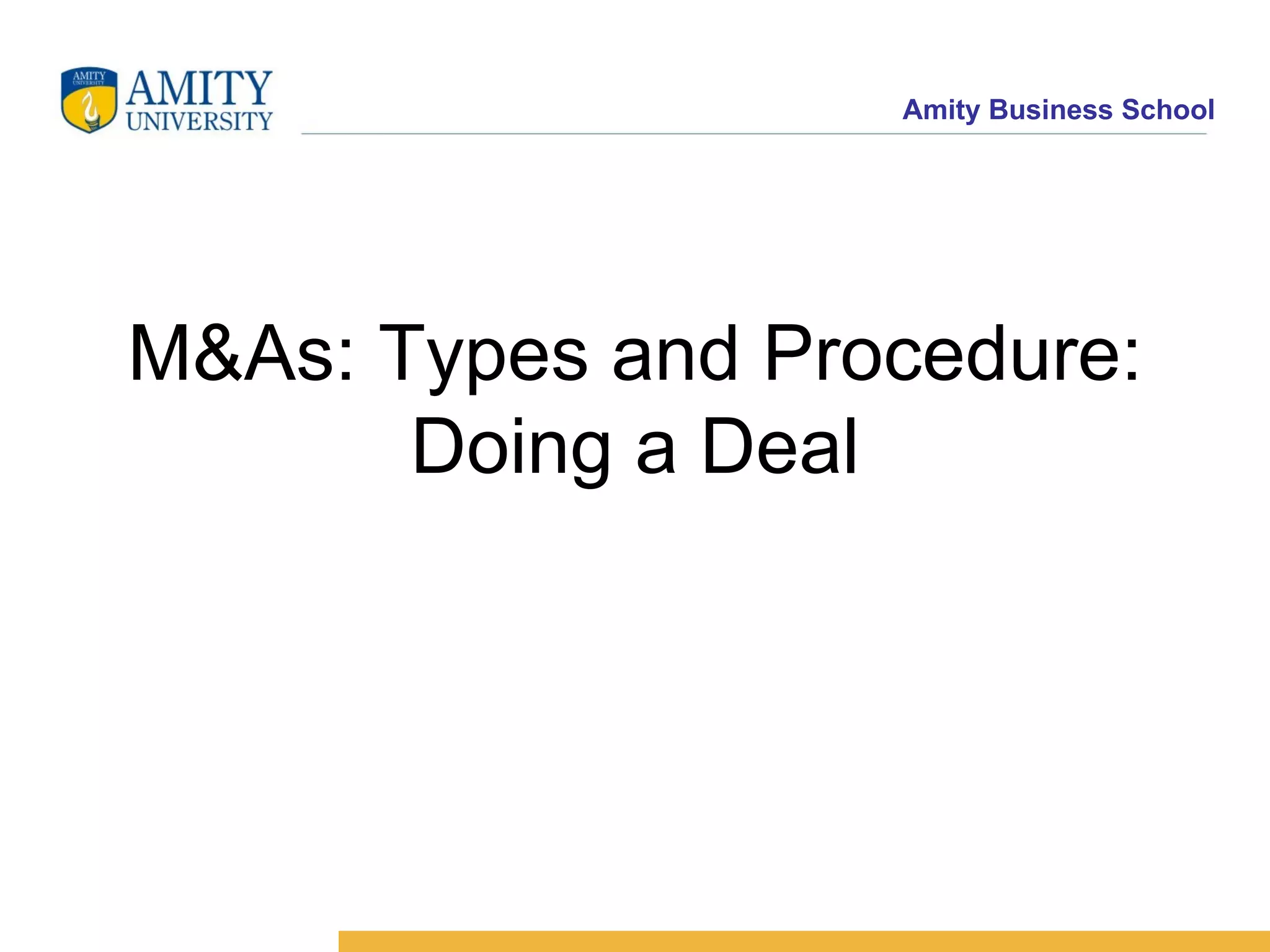 AMITY UNIVERSITY

AMITY UNIVERSITY

Amity Business School

M&As: Types and Procedure: Doing a Deal